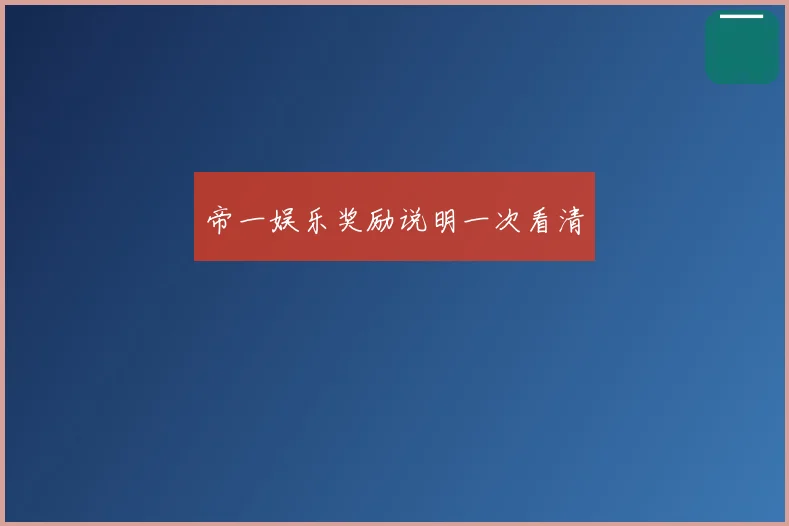 帝一娱乐奖励说明一次看清